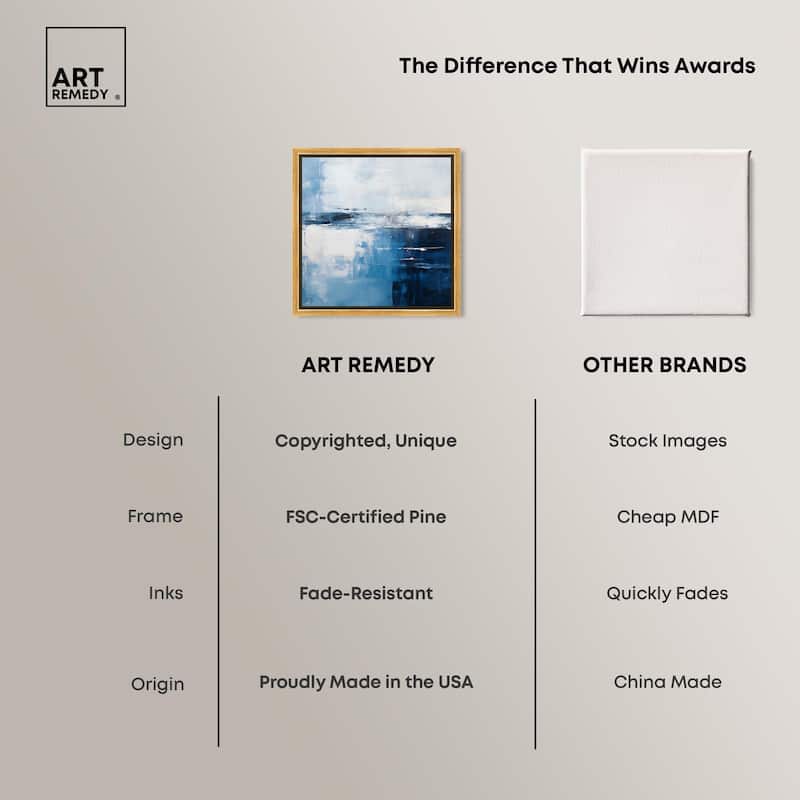 ART REMEDY ®

The Difference That Wins Awards

| | ART REMEDY | OTHER BRANDS |
|---|---|---|
| Design | Copyrighted, Unique | Stock Images |
| Frame | FSC-Certified Pine | Cheap MDF |
| Inks | Fade-Resistant | Quickly Fades |
| Origin | Proudly Made in the USA | China Made |